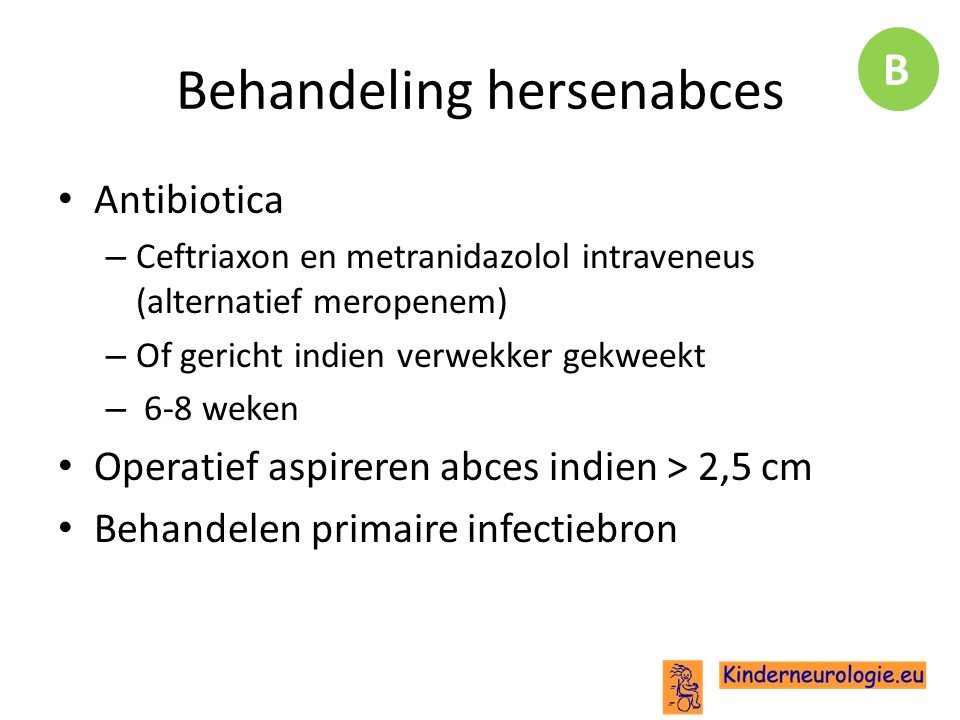 B

Behandeling hersenabces

• Antibiotica
– Ceftriaxon en metranidazolol intraveneus (alternatief meropenem)
– Of gericht indien verwekker gekweekt
– 6-8 weken
• Operatief aspireren abces indien > 2,5 cm
• Behandelen primaire infectiebron

Kinderneurologie.eu